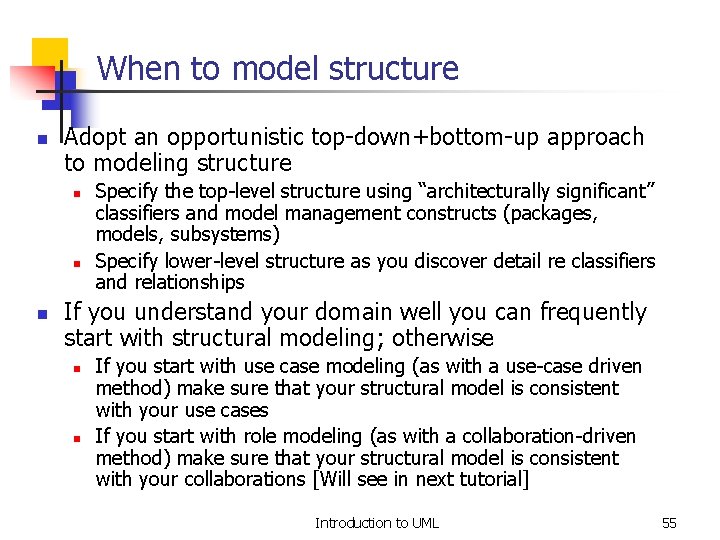 When to model structure

- Adopt an opportunistic top-down+bottom-up approach to modeling structure
  - Specify the top-level structure using “architecturally significant” classifiers and model management constructs (packages, models, subsystems)
  - Specify lower-level structure as you discover detail re classifiers and relationships
- If you understand your domain well you can frequently start with structural modeling; otherwise
  - If you start with use case modeling (as with a use-case driven method) make sure that your structural model is consistent with your use cases
  - If you start with role modeling (as with a collaboration-driven method) make sure that your structural model is consistent with your collaborations [Will see in next tutorial]

Introduction to UML

55